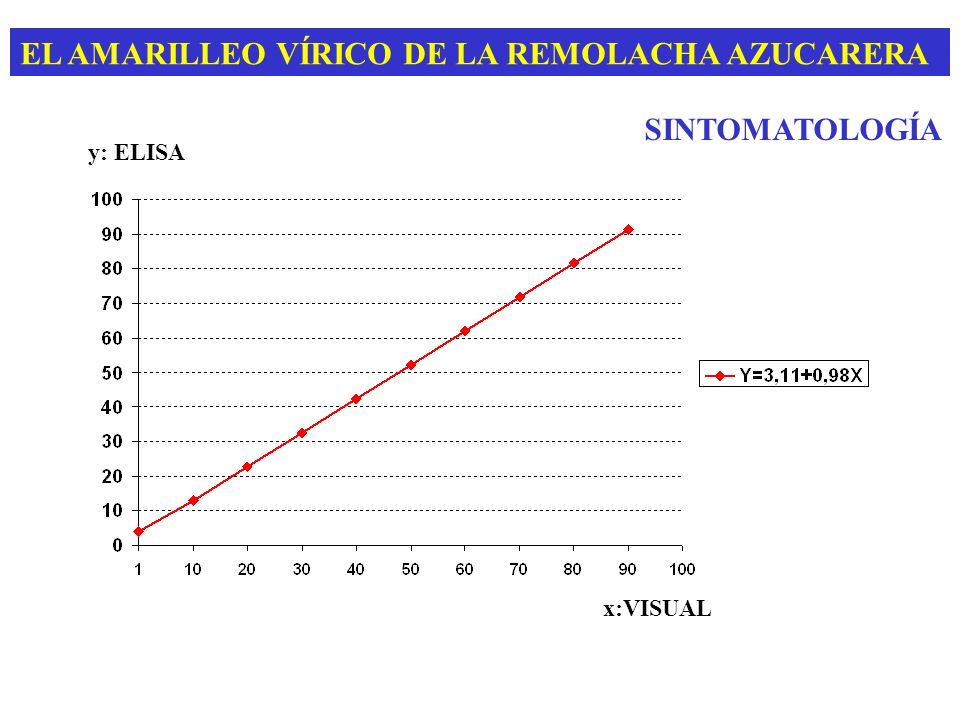 EL AMARILLEO VÍRICO DE LA REMOLACHA AZUCARERA

SINTOMATOLOGÍA

y: ELISA

100
90
80
70
60
50
40
30
20
10
0

1 10 20 30 40 50 60 70 80 90 100

Y=3,11+0,98X

x:VISUAL